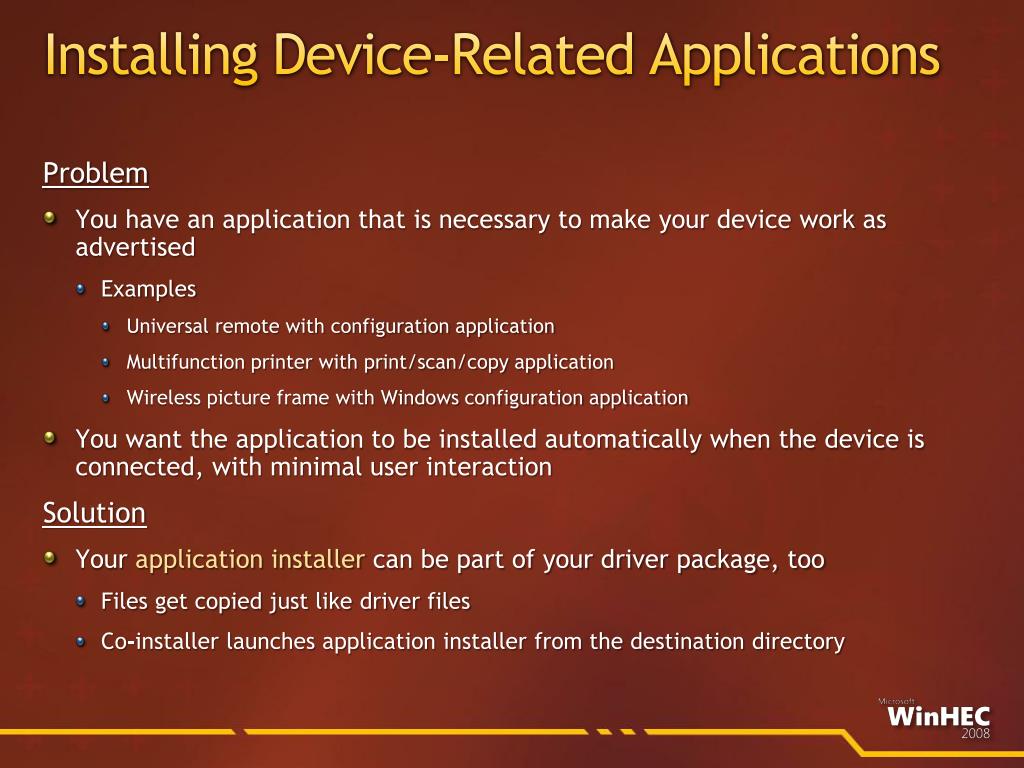 Installing Device-Related Applications

Problem

You have an application that is necessary to make your device work as advertised

Examples

Universal remote with configuration application

Multifunction printer with print/scan/copy application

Wireless picture frame with Windows configuration application

You want the application to be installed automatically when the device is connected, with minimal user interaction

Solution

Your application installer can be part of your driver package, too

Files get copied just like driver files

Co-installer launches application installer from the destination directory

Microsoft
WinHEC
2008